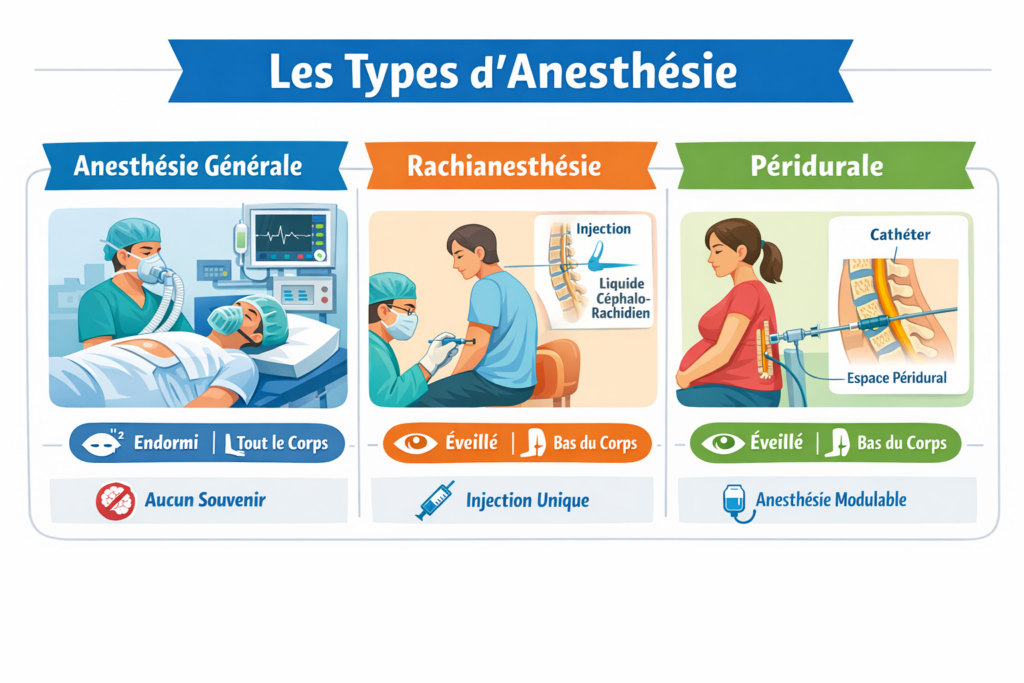 Les Types d'Anesthésie

Anesthésie Générale

Endormi | Tout le Corps

Aucun Souvenir

Rachianesthésie

Injection

Liquide Céphalo-Rachidien

Éveillé | Bas du Corps

Injection Unique

Péridurale

Cathéter

Espace Péridural

Éveillé | Bas du Corps

Anesthésie Modulable